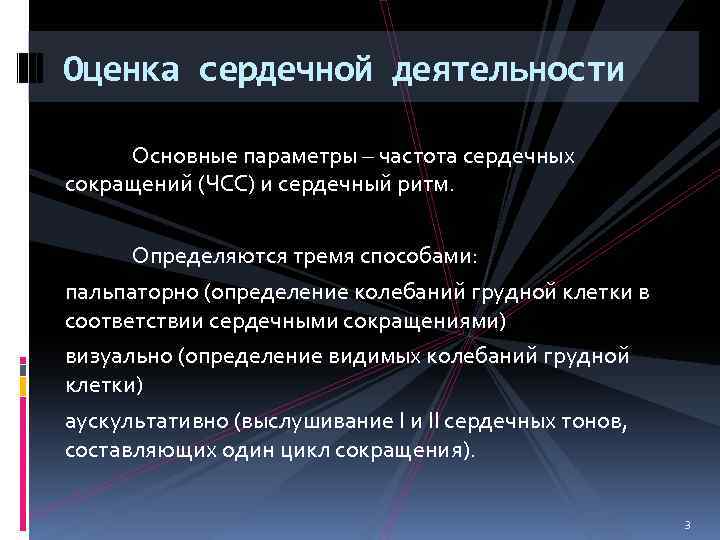 Оценка сердечной деятельности

Основные параметры – частота сердечных сокращений (ЧСС) и сердечный ритм.

Определяются тремя способами:

пальпаторно (определение колебаний грудной клетки в соответствии сердечными сокращениями)

визуально (определение видимых колебаний грудной клетки)

аускультативно (выслушивание I и II сердечных тонов, составляющих один цикл сокращения).

3